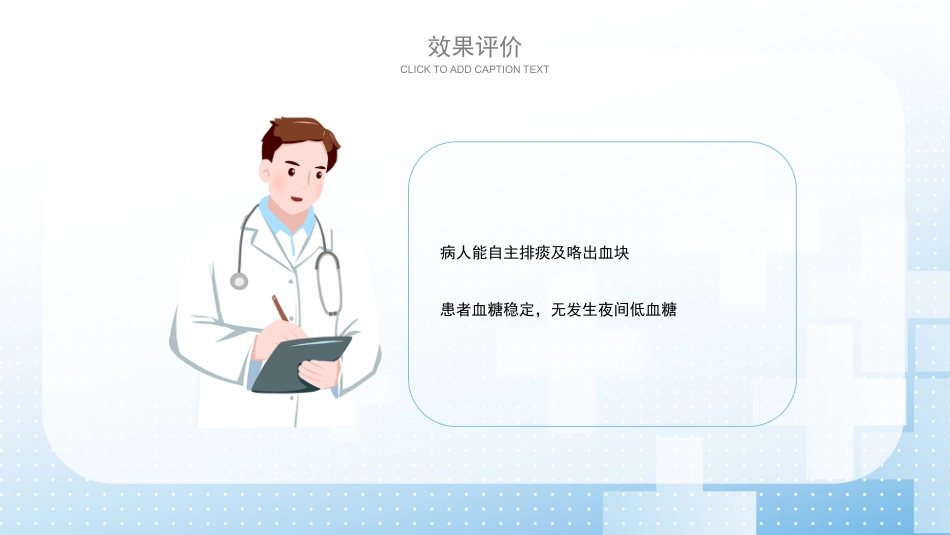 效果评价
CLICK TO ADD CAPTION TEXT

病人能自主排痰及咯出血块

患者血糖稳定，无发生夜间低血糖